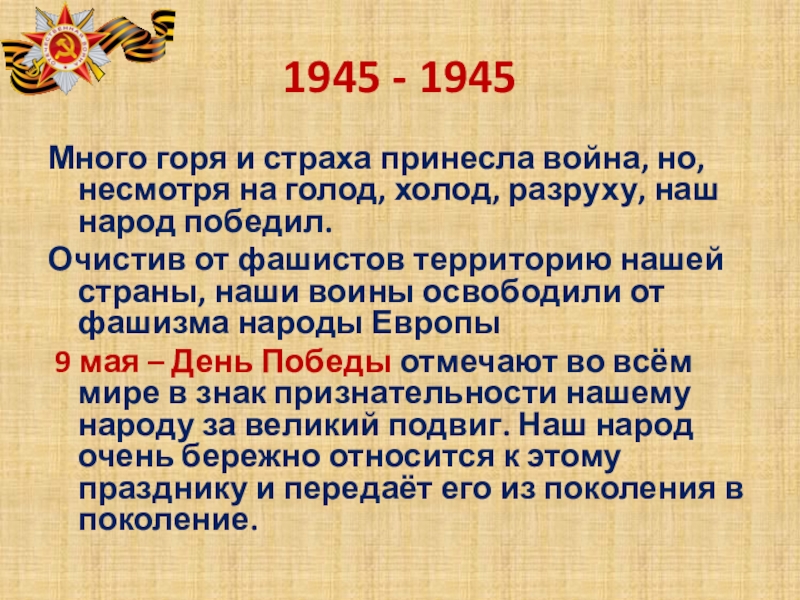 1945 - 1945

Много горя и страха принесла война, но, несмотря на голод, холод, разруху, наш народ победил.

Очистив от фашистов территорию нашей страны, наши воины освободили от фашизма народы Европы

9 мая – День Победы отмечают во всём мире в знак признательности нашему народу за великий подвиг. Наш народ очень бережно относится к этому празднику и передаёт его из поколения в поколение.